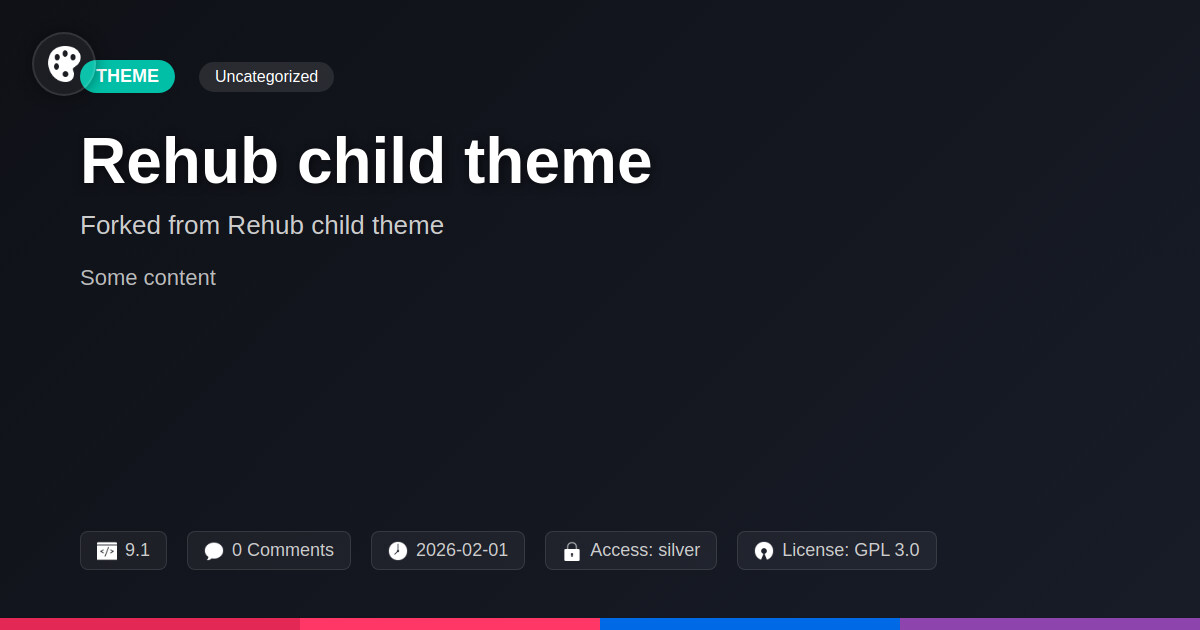 THEME Uncategorized

Rehub child theme

Forked from Rehub child theme

Some content

9.1 0 Comments 2026-02-01 Access: silver License: GPL 3.0